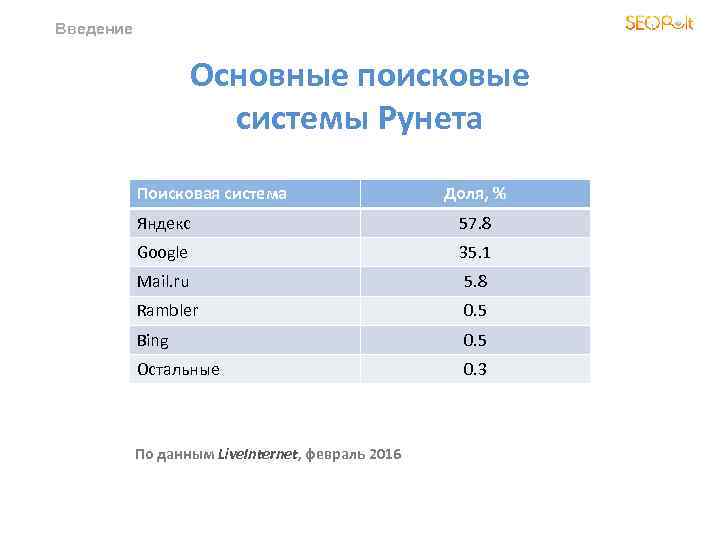 Введение

SEOPult

Основные поисковые системы Рунета

| Поисковая система | Доля, % |
|---|---|
| Яндекс | 57.8 |
| Google | 35.1 |
| Mail.ru | 5.8 |
| Rambler | 0.5 |
| Bing | 0.5 |
| Остальные | 0.3 |

По данным LiveInternet, февраль 2016